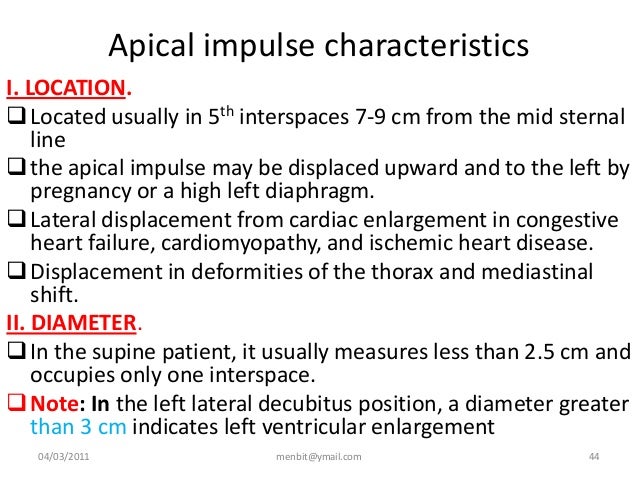 Apical impulse characteristics

I. LOCATION.

❑ Located usually in 5$^{th}$ interspaces 7-9 cm from the mid sternal line

❑ the apical impulse may be displaced upward and to the left by pregnancy or a high left diaphragm.

❑ Lateral displacement from cardiac enlargement in congestive heart failure, cardiomyopathy, and ischemic heart disease.

❑ Displacement in deformities of the thorax and mediastinal shift.

II. DIAMETER.

❑ In the supine patient, it usually measures less than 2.5 cm and occupies only one interspace.

❑ Note: In the left lateral decubitus position, a diameter greater than 3 cm indicates left ventricular enlargement

04/03/2011 menbit@ymail.com 44